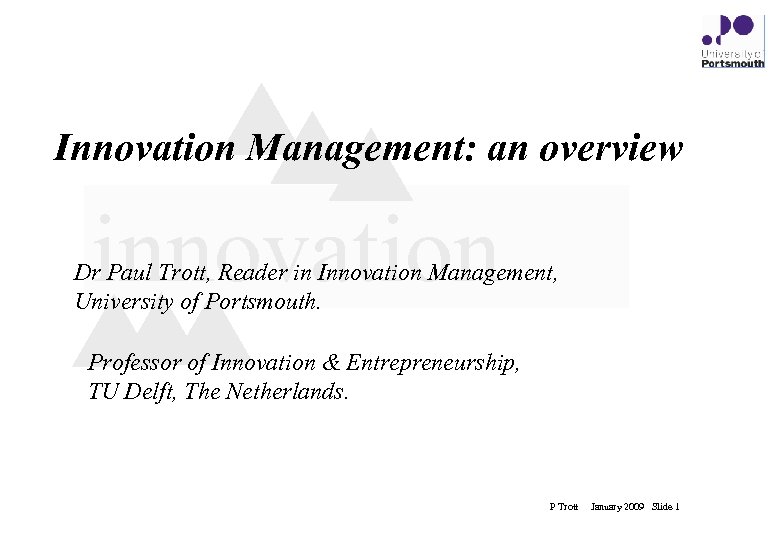 University of Portsmouth

Innovation Management: an overview

innovation

Dr Paul Trott, Reader in Innovation Management, University of Portsmouth.

Professor of Innovation & Entrepreneurship, TU Delft, The Netherlands.

P Trott January 2009 Slide 1